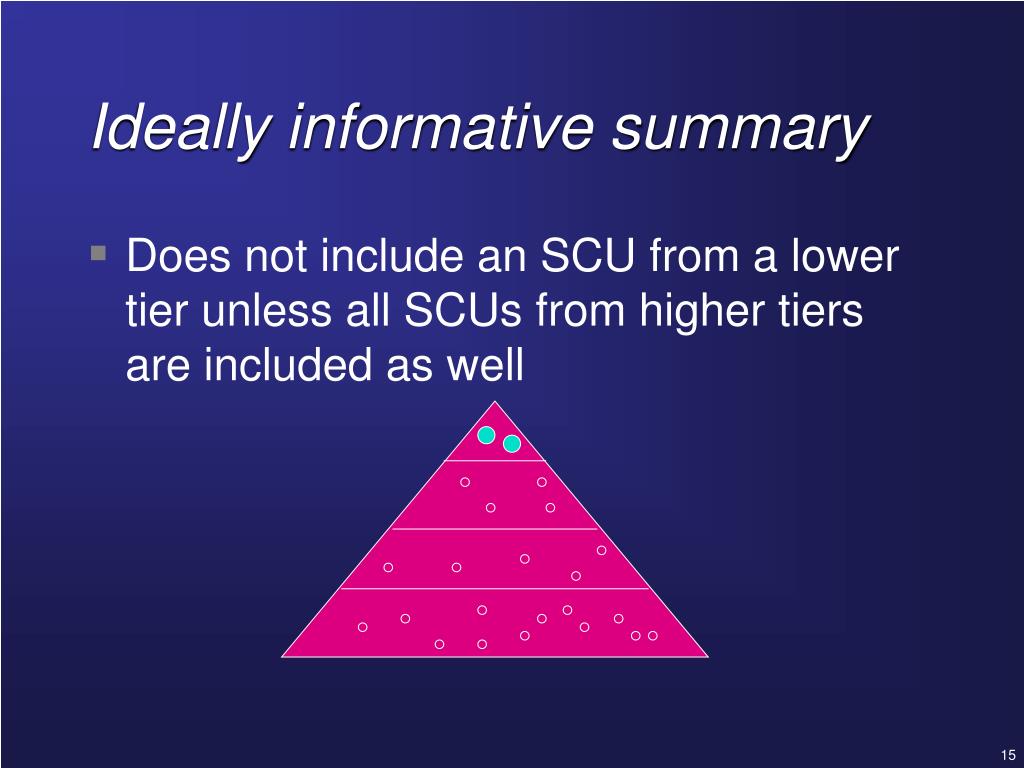 Ideally informative summary

Does not include an SCU from a lower tier unless all SCUs from higher tiers are included as well

15